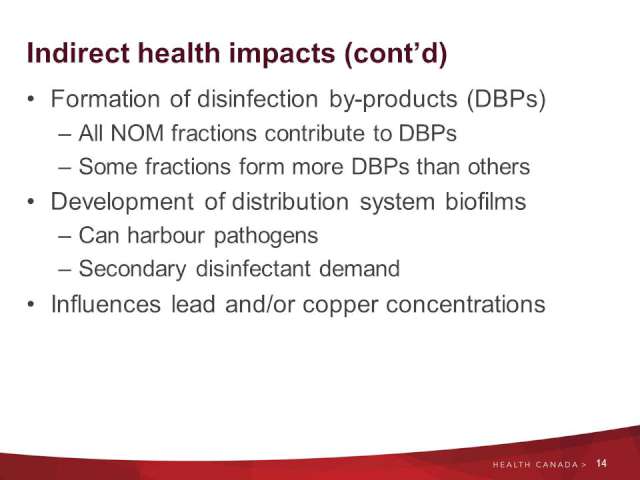 Indirect health impacts (cont'd)

• Formation of disinfection by-products (DBPs)
– All NOM fractions contribute to DBPs
– Some fractions form more DBPs than others
• Development of distribution system biofilms
– Can harbour pathogens
– Secondary disinfectant demand
• Influences lead and/or copper concentrations

HEALTH CANADA > 14